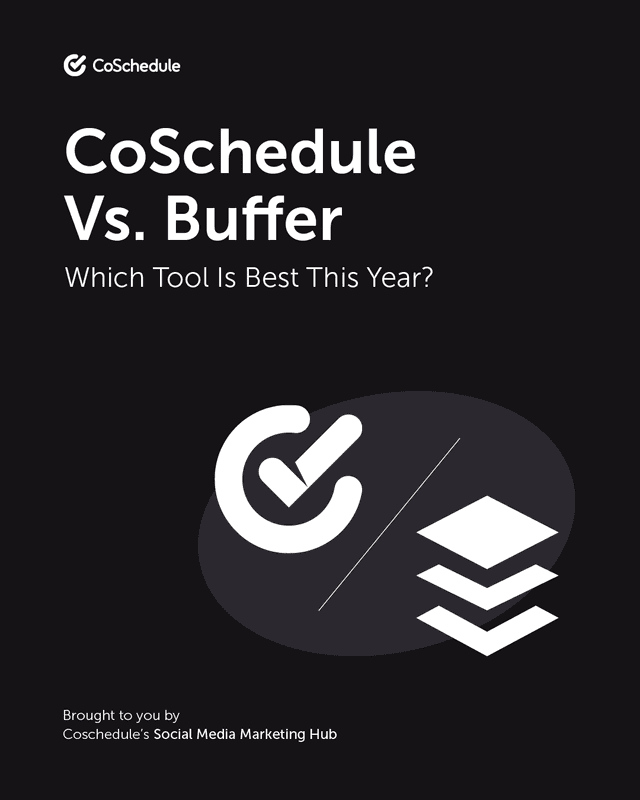 CoSchedule

CoSchedule Vs. Buffer

Which Tool Is Best This Year?

Brought to you by
Coschedule's Social Media Marketing Hub